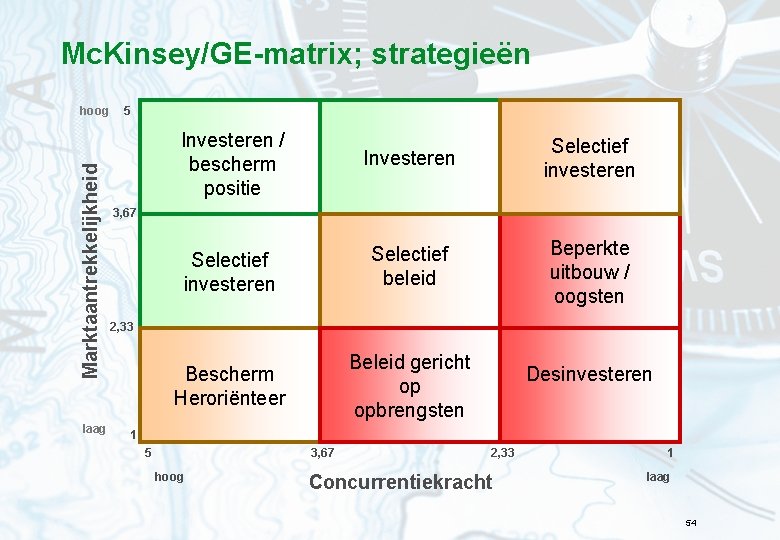 McKinsey/GE-matrix; strategieën

Marktaantrekkelijkheid

hoog 5

3,67

2,33

laag 1

| Investeren / bescherm positie | Investeren | Selectief investeren |
|---|---|---|
| Selectief investeren | Selectief beleid | Beperkte uitbouw / oogsten |
| Bescherm Heroriënteer | Beleid gericht op opbrengsten | Desinvesteren |

5 3,67 2,33 1

hoog Concurrentiekracht laag

54